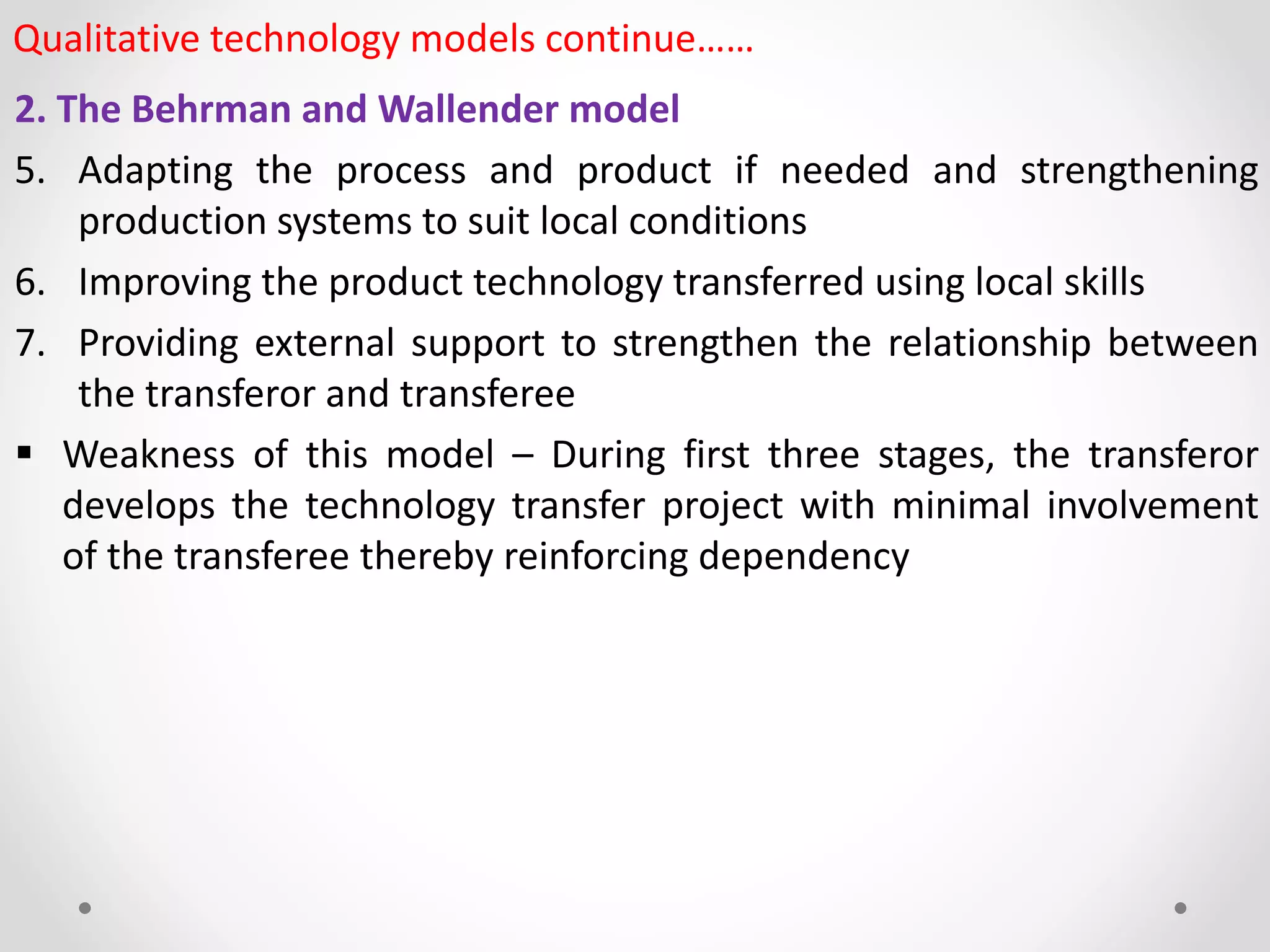 Qualitative technology models continue……

2. The Behrman and Wallender model

5. Adapting the process and product if needed and strengthening production systems to suit local conditions

6. Improving the product technology transferred using local skills

7. Providing external support to strengthen the relationship between the transferor and transferee

▪ Weakness of this model – During first three stages, the transferor develops the technology transfer project with minimal involvement of the transferee thereby reinforcing dependency